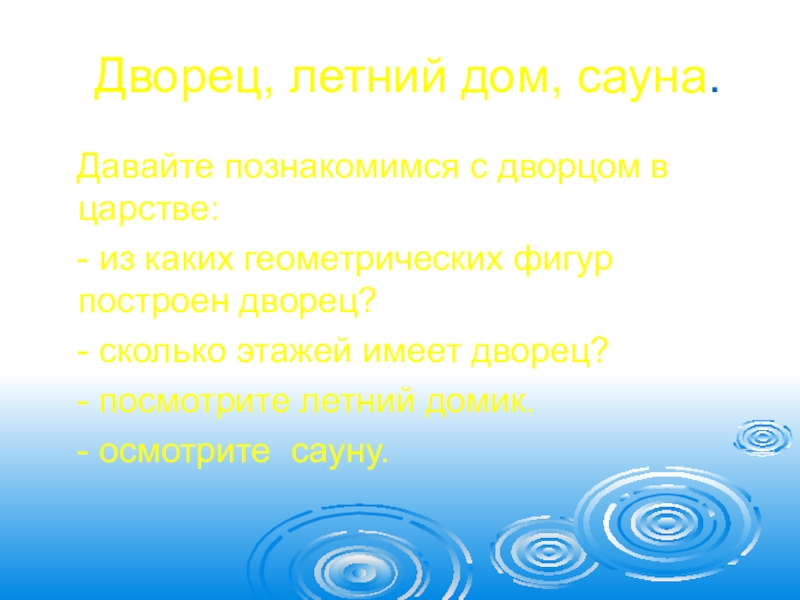 Дворец, летний дом, сауна.

Давайте познакомимся с дворцом в царстве:

- из каких геометрических фигур построен дворец?

- сколько этажей имеет дворец?

- посмотрите летний домик.

- осмотрите сауну.